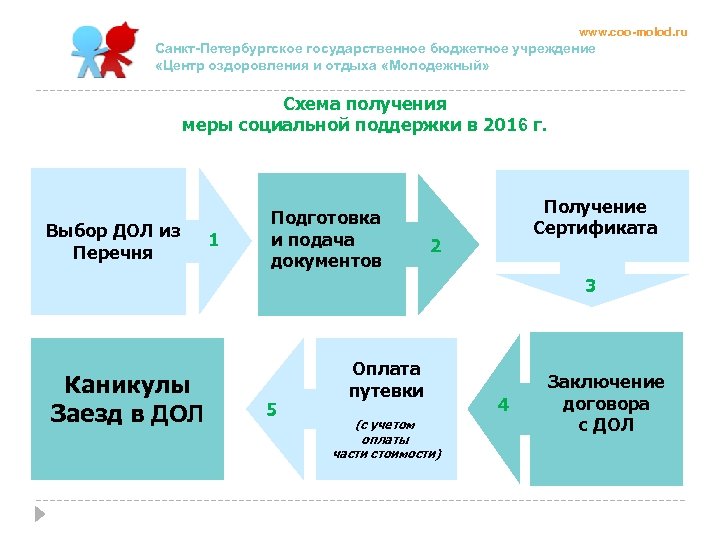 www.coo-molod.ru

Санкт-Петербургское государственное бюджетное учреждение «Центр оздоровления и отдыха «Молодежный»

Схема получения меры социальной поддержки в 2016 г.

Выбор ДОЛ из Перечня

1

Подготовка и подача документов

2

Получение Сертификата

3

Заключение договора с ДОЛ

4

Оплата путевки

(с учетом оплаты части стоимости)

5

Каникулы Заезд в ДОЛ